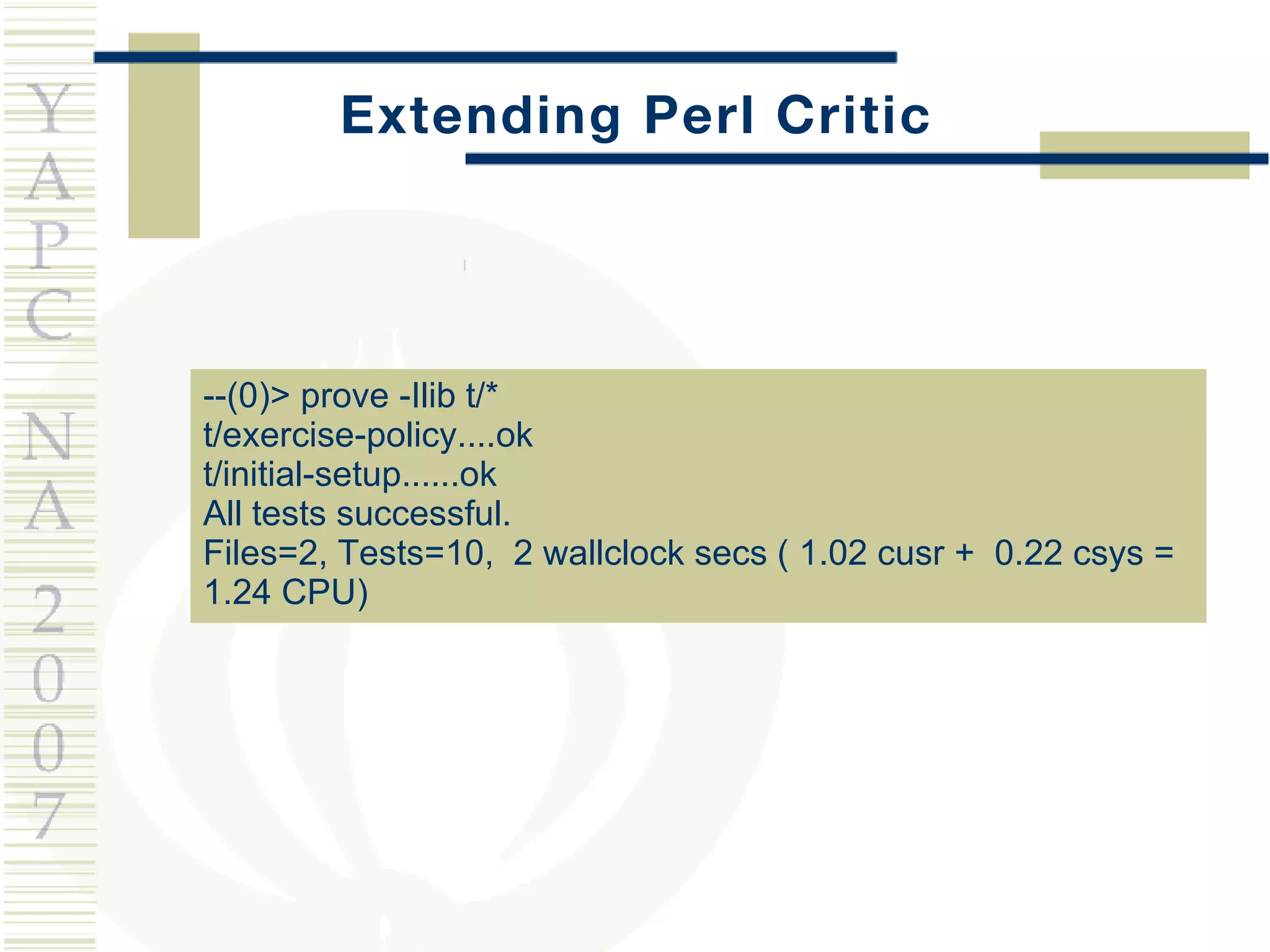 YAPC NA 2007

Extending Perl Critic

--(0)> prove -Ilib t/*
t/exercise-policy....ok
t/initial-setup......ok
All tests successful.
Files=2, Tests=10,  2 wallclock secs ( 1.02 cusr +  0.22 csys = 1.24 CPU)